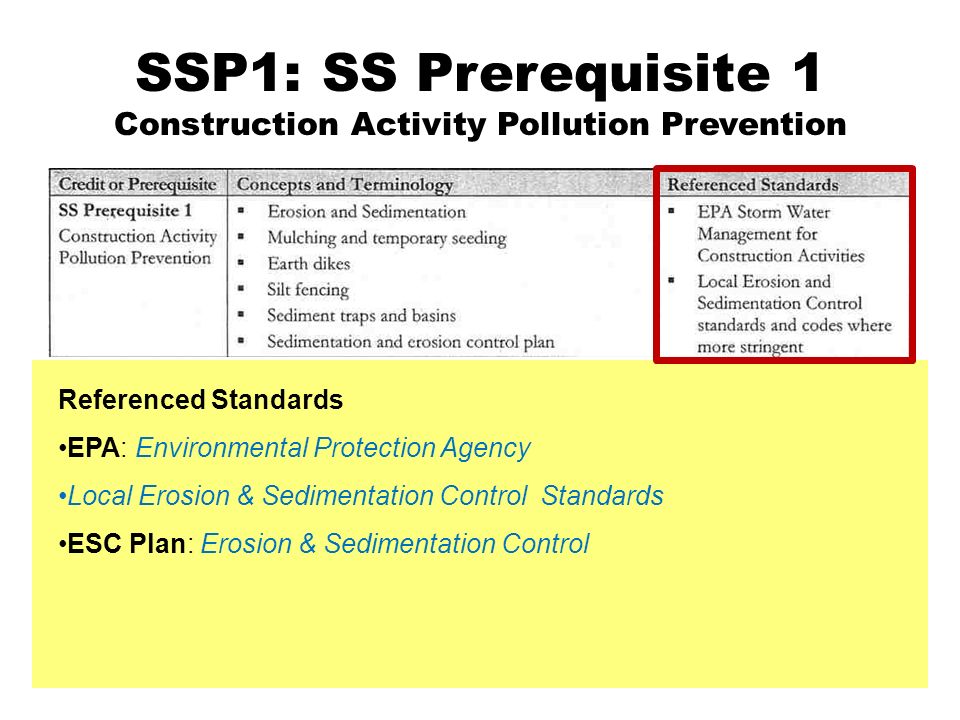 SSP1: SS Prerequisite 1
Construction Activity Pollution Prevention

| Credit or Prerequisite | Concepts and Terminology | Referenced Standards |
|---|---|---|
| SS Prerequisite 1 Construction Activity Pollution Prevention | ▪ Erosion and Sedimentation ▪ Mulching and temporary seeding ▪ Earth dikes ▪ Silt fencing ▪ Sediment traps and basins ▪ Sedimentation and erosion control plan | ▪ EPA Storm Water Management for Construction Activities ▪ Local Erosion and Sedimentation Control standards and codes where more stringent |

Referenced Standards

•EPA: Environmental Protection Agency

•Local Erosion & Sedimentation Control Standards

•ESC Plan: Erosion & Sedimentation Control